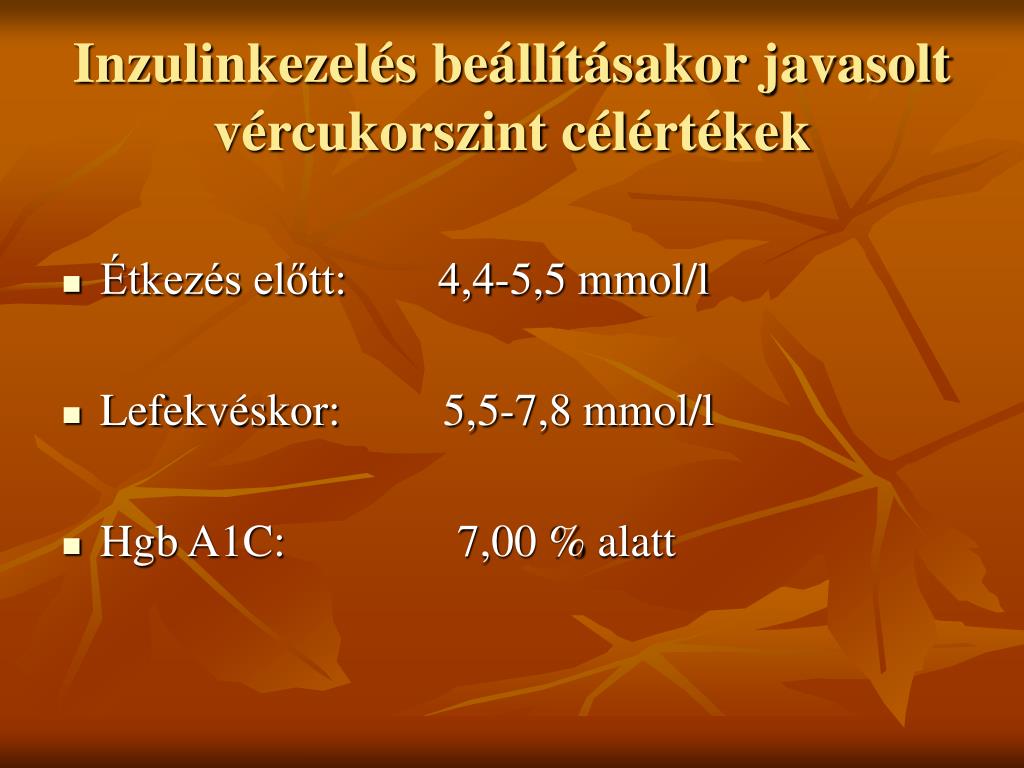 Inzulinkezelés beállításakor javasolt vércukorszint célértékek

- Étkezés előtt: 4,4-5,5 mmol/l
- Lefekvéskor: 5,5-7,8 mmol/l
- Hgb A1C: 7,00 % alatt